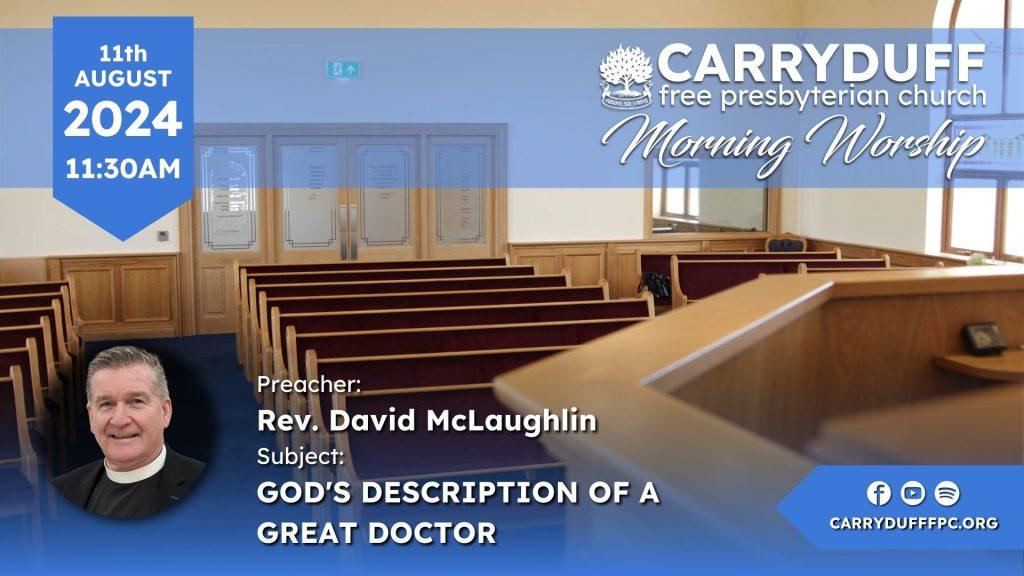 11th AUGUST 2024 11:30AM

CARRYDUFF free presbyterian church

Morning Worship

Preacher:
Rev. David McLaughlin
Subject:
GOD'S DESCRIPTION OF A GREAT DOCTOR

CARRYDUFFFPC.ORG